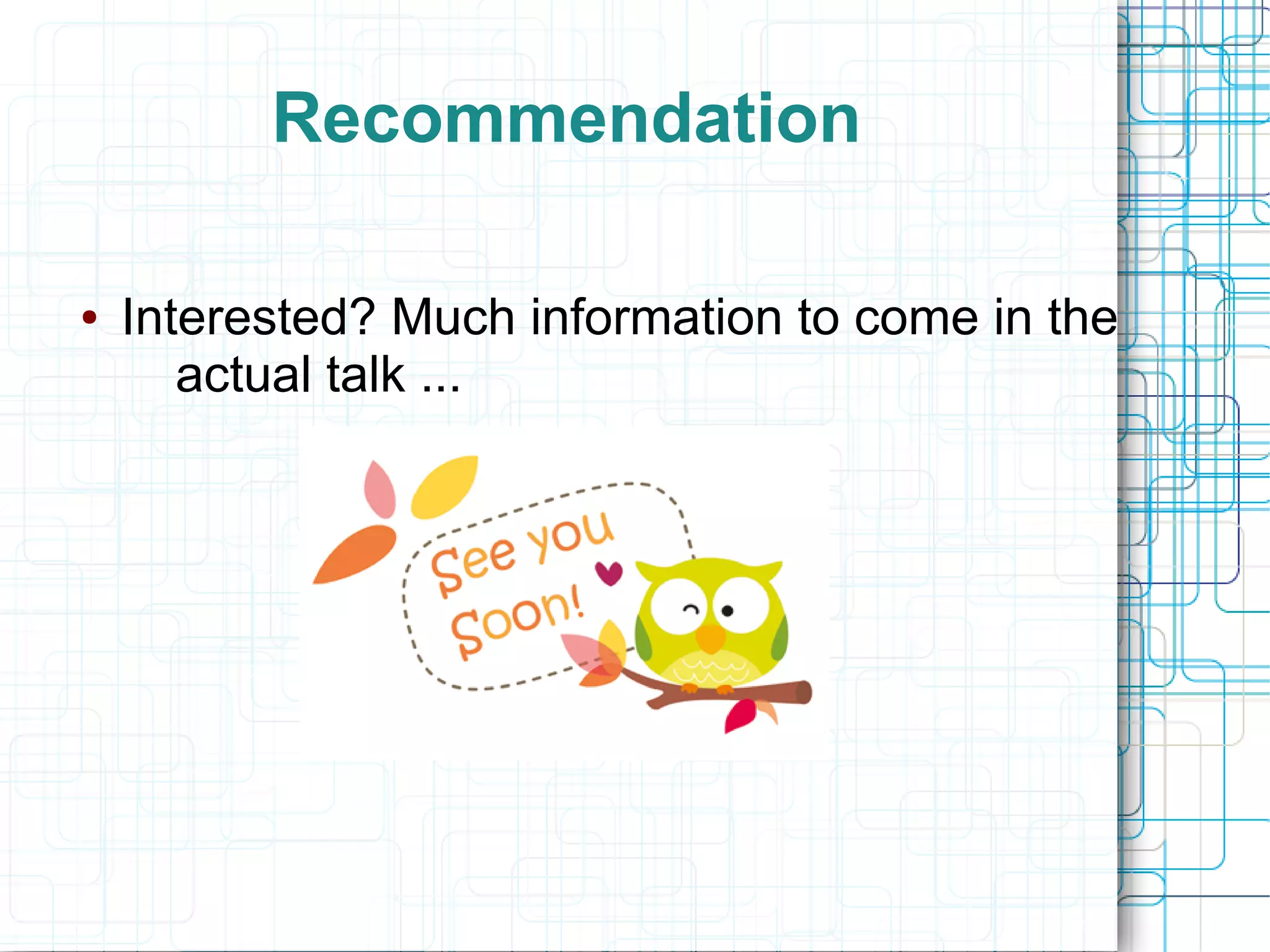 Recommendation

• Interested? Much information to come in the actual talk ...

See you Soon!